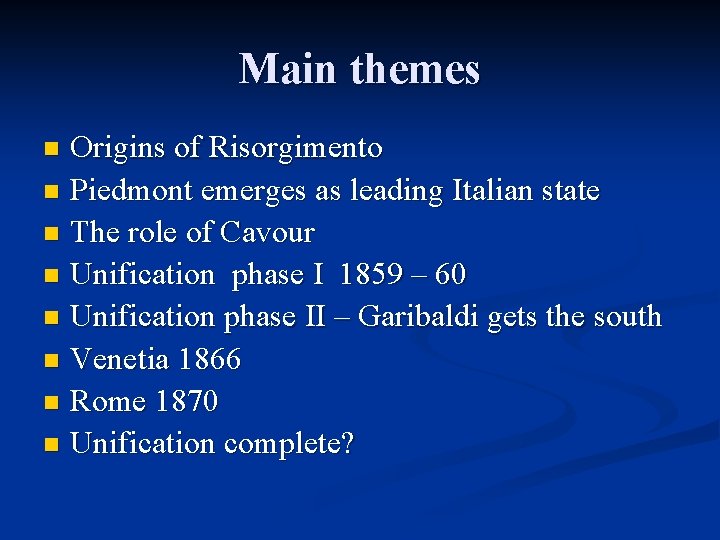 Main themes

- Origins of Risorgimento
- Piedmont emerges as leading Italian state
- The role of Cavour
- Unification phase I 1859 – 60
- Unification phase II – Garibaldi gets the south
- Venetia 1866
- Rome 1870
- Unification complete?